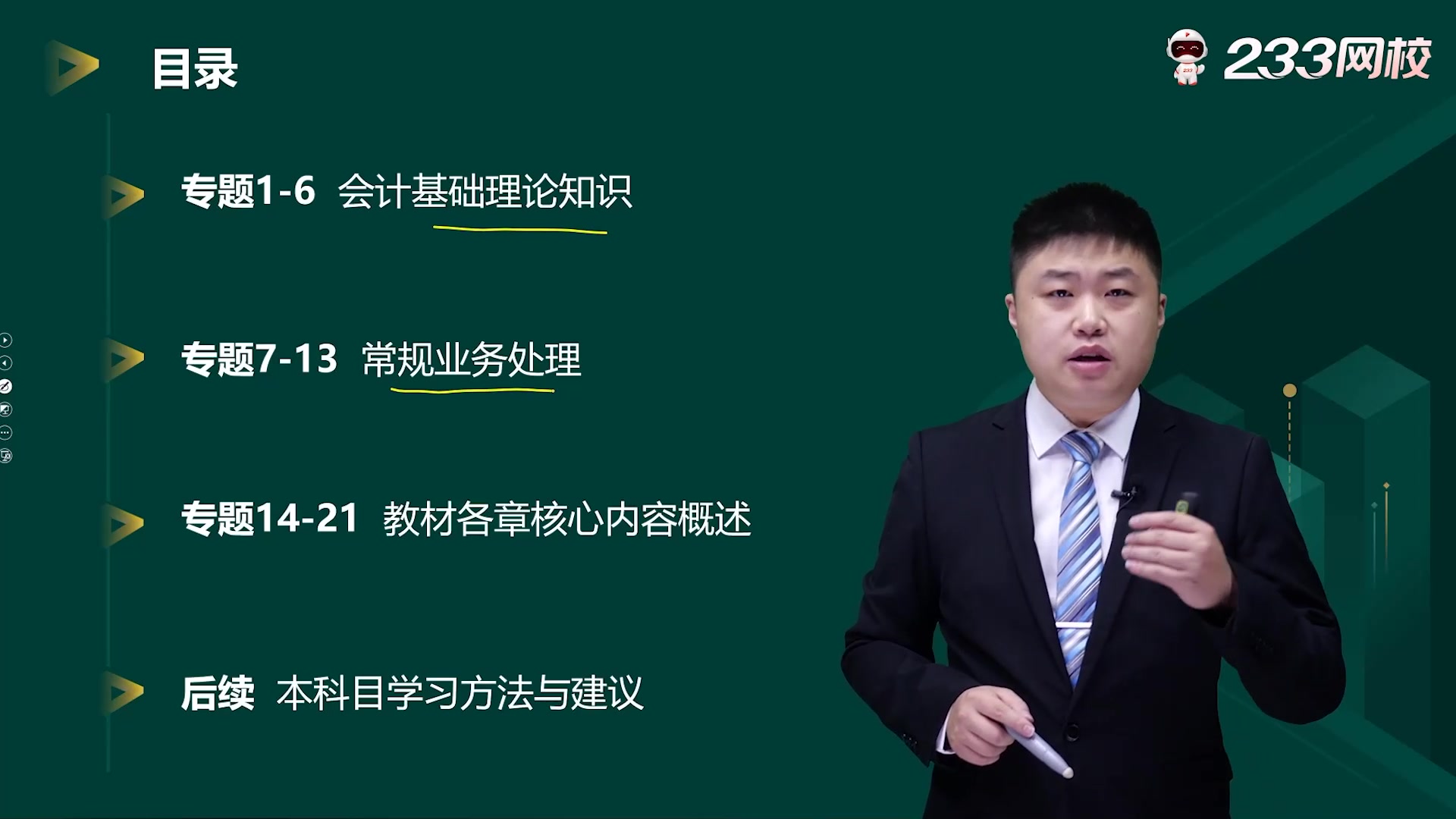 目录

233网校

专题1-6 会计基础理论知识

专题7-13 常规业务处理

专题14-21 教材各章核心内容概述

后续 本科目学习方法与建议